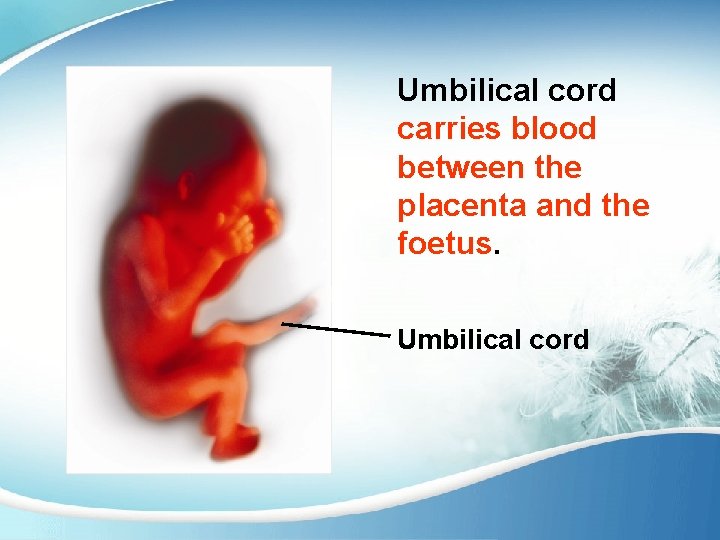 Umbilical cord carries blood between the placenta and the foetus.

Umbilical cord